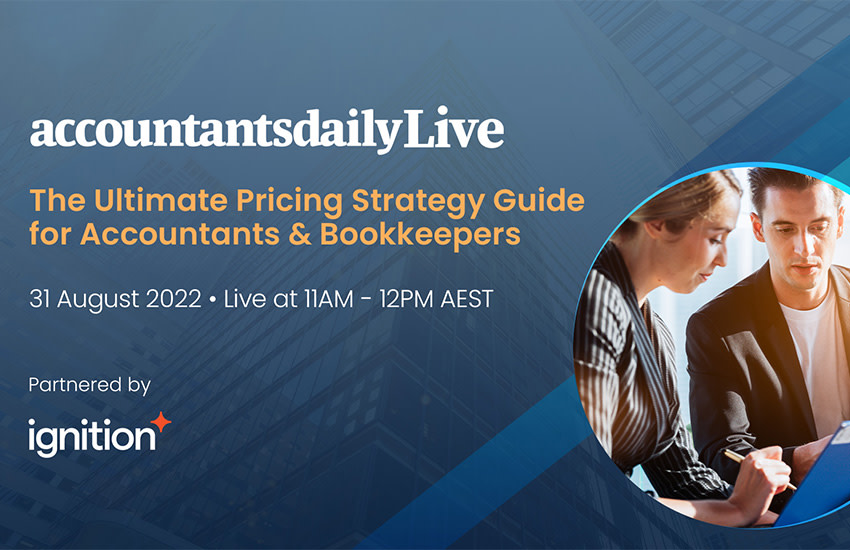 accountantsdailyLive

The Ultimate Pricing Strategy Guide for Accountants & Bookkeepers

31 August 2022 • Live at 11AM - 12PM AEST

Partnered by

ignition